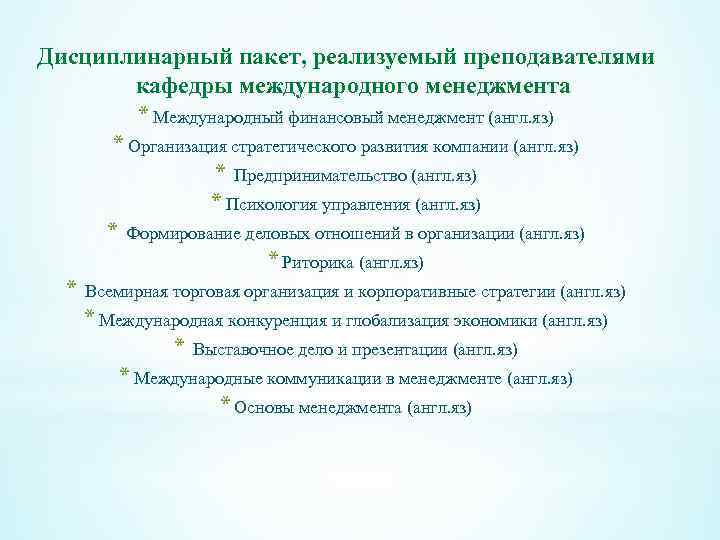 Дисциплинарный пакет, реализуемый преподавателями кафедры международного менеджмента

* Международный финансовый менеджмент (англ.яз)
* Организация стратегического развития компании (англ.яз)
* Предпринимательство (англ.яз)
* Психология управления (англ.яз)
* Формирование деловых отношений в организации (англ.яз)
* Риторика (англ.яз)
* Всемирная торговая организация и корпоративные стратегии (англ.яз)
* Международная конкуренция и глобализация экономики (англ.яз)
* Выставочное дело и презентации (англ.яз)
* Международные коммуникации в менеджменте (англ.яз)
* Основы менеджмента (англ.яз)